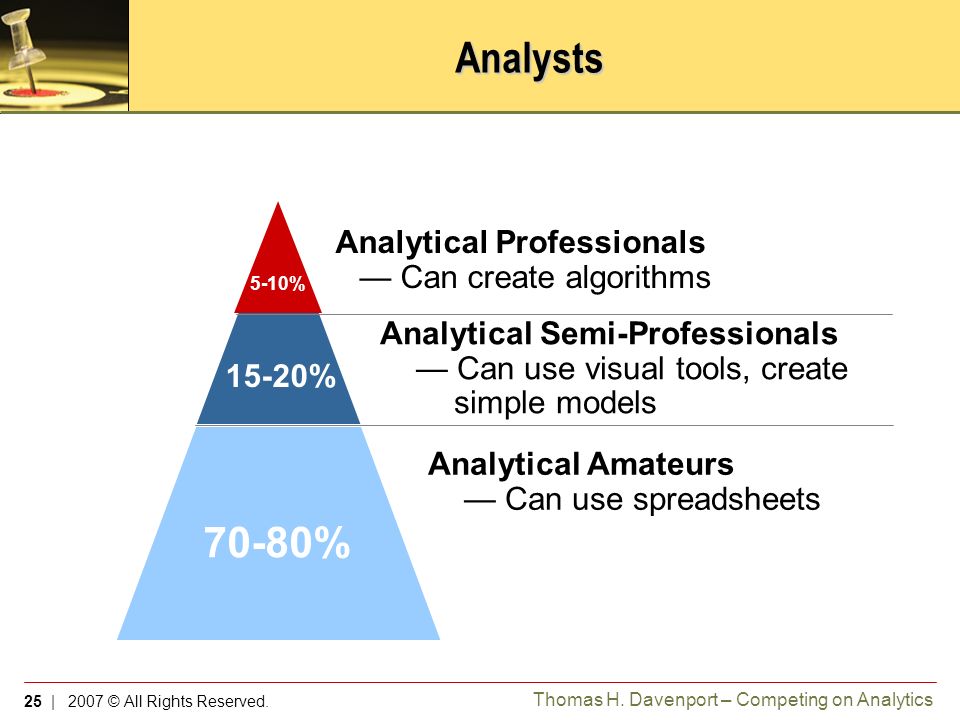 Analysts

5-10%

Analytical Professionals
— Can create algorithms

15-20%

Analytical Semi-Professionals
— Can use visual tools, create simple models

70-80%

Analytical Amateurs
— Can use spreadsheets

25 | 2007 © All Rights Reserved.

Thomas H. Davenport – Competing on Analytics